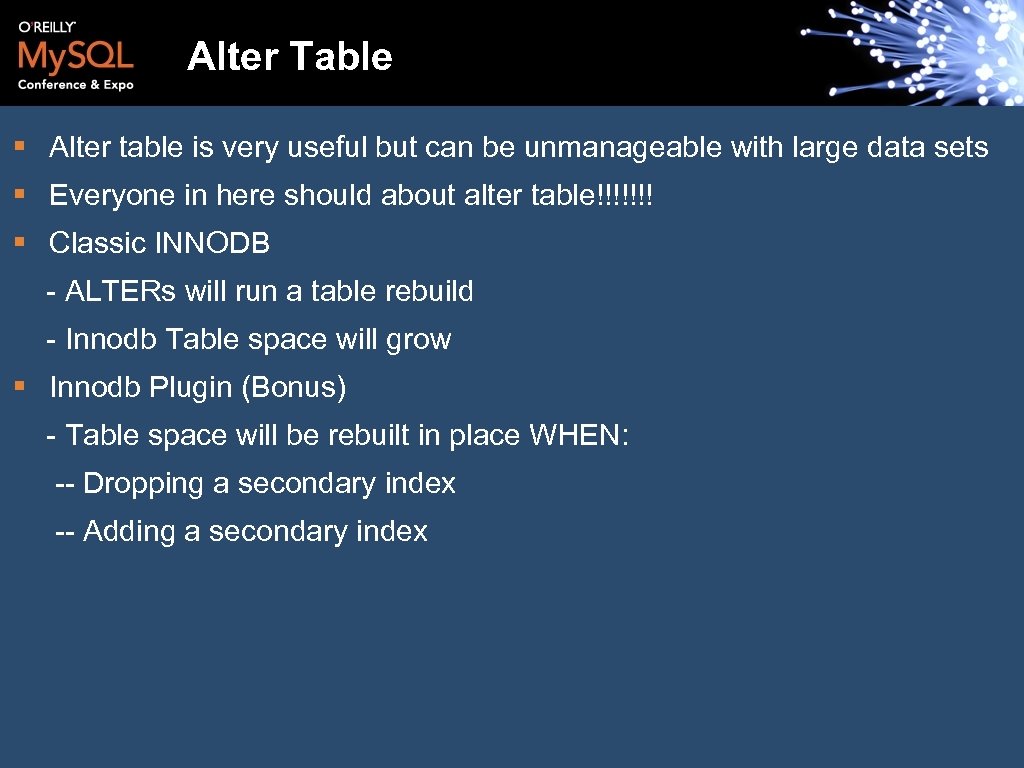 O'REILLY
MySQL
Conference & Expo

Alter Table

§ Alter table is very useful but can be unmanageable with large data sets

§ Everyone in here should about alter table!!!!!!!

§ Classic INNODB

- ALTERs will run a table rebuild

- Innodb Table space will grow

§ Innodb Plugin (Bonus)

- Table space will be rebuilt in place WHEN:

-- Dropping a secondary index

-- Adding a secondary index